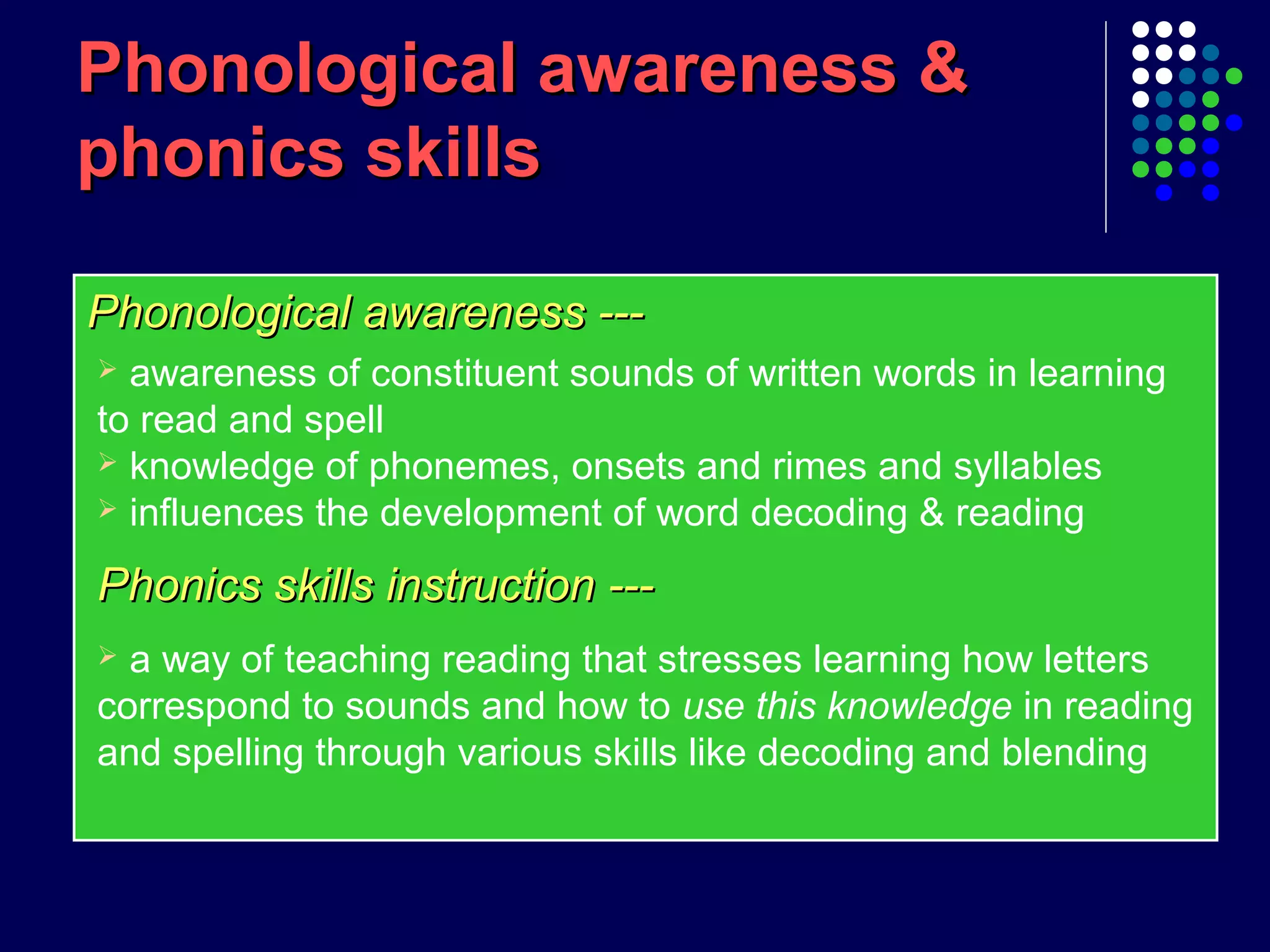 Phonological awareness & phonics skills

Phonological awareness ---

➢ awareness of constituent sounds of written words in learning to read and spell
➢ knowledge of phonemes, onsets and rimes and syllables
➢ influences the development of word decoding & reading

Phonics skills instruction ---

➢ a way of teaching reading that stresses learning how letters correspond to sounds and how to use this knowledge in reading and spelling through various skills like decoding and blending